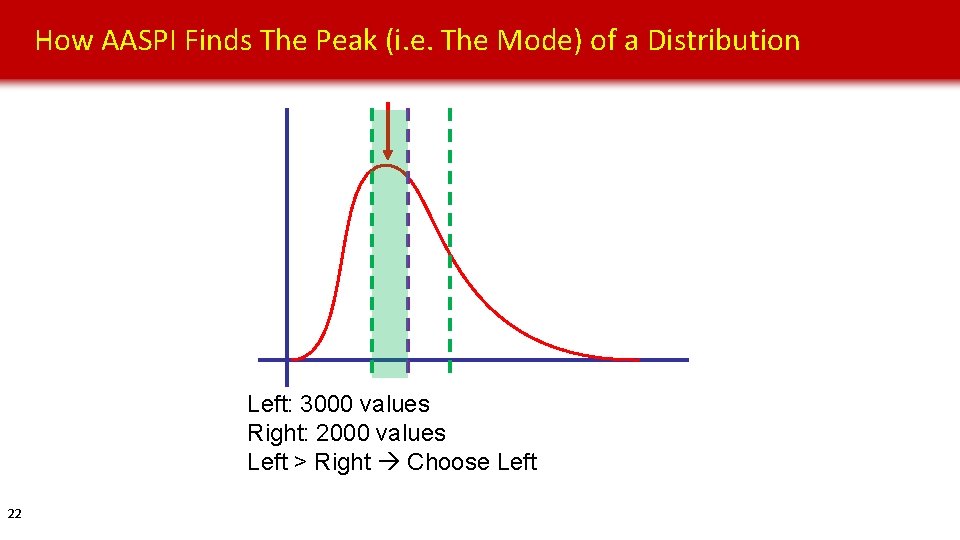 How AASPI Finds The Peak (i.e. The Mode) of a Distribution

Left: 3000 values
Right: 2000 values
Left > Right → Choose Left

22